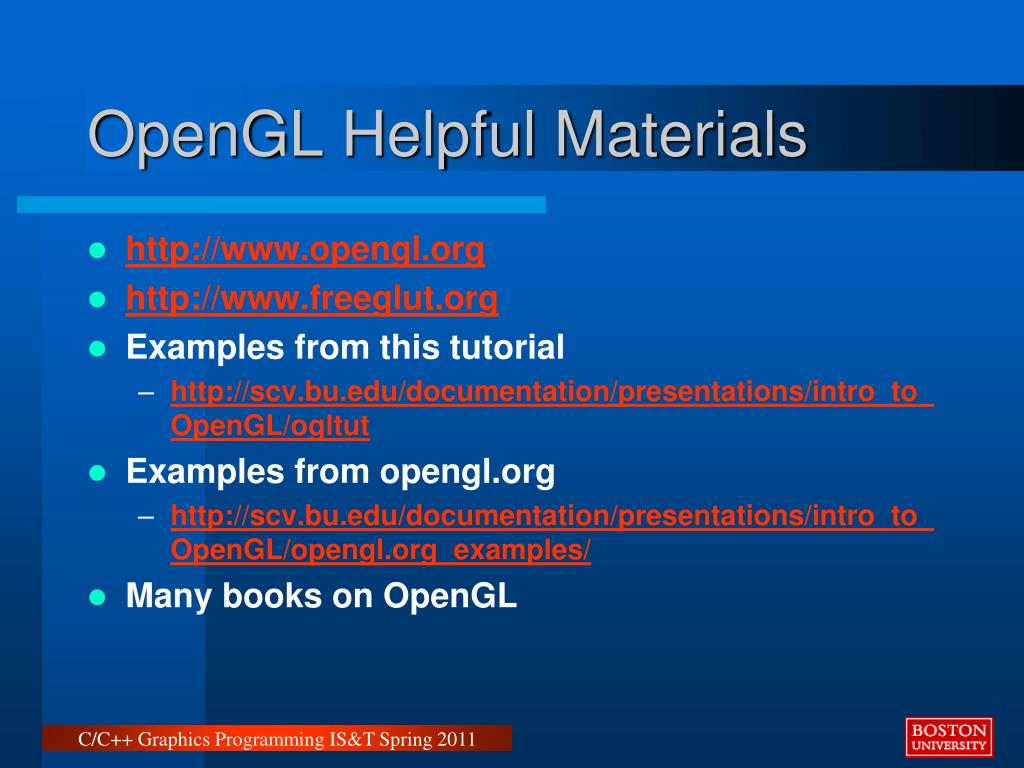 OpenGL Helpful Materials

- http://www.opengl.org
- http://www.freeglut.org
- Examples from this tutorial
  – http://scv.bu.edu/documentation/presentations/intro_to_OpenGL/ogltut
- Examples from opengl.org
  – http://scv.bu.edu/documentation/presentations/intro_to_OpenGL/opengl.org_examples/
- Many books on OpenGL

C/C++ Graphics Programming IS&T Spring 2011

BOSTON UNIVERSITY